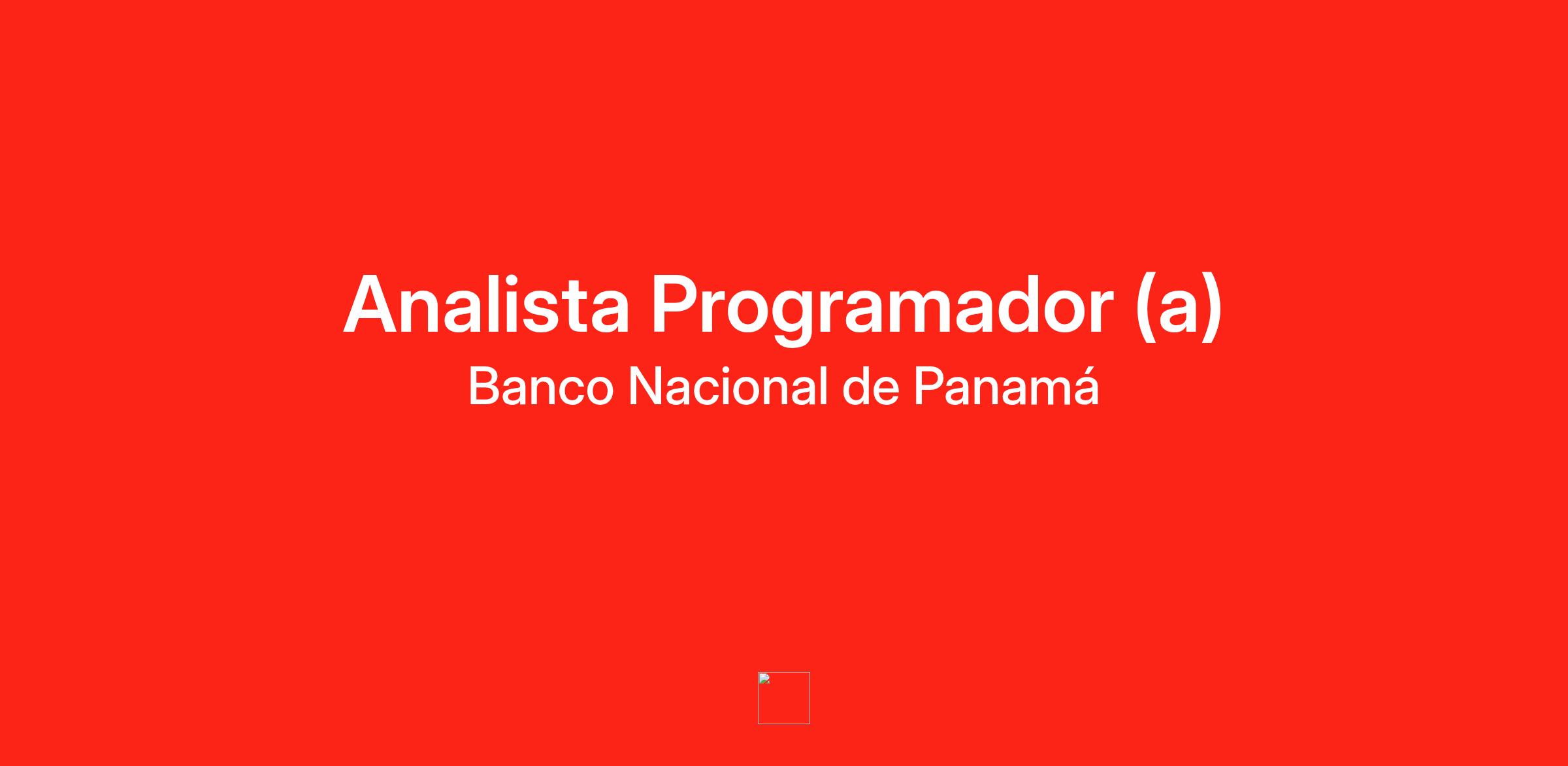 Analista Programador (a)

Banco Nacional de Panamá